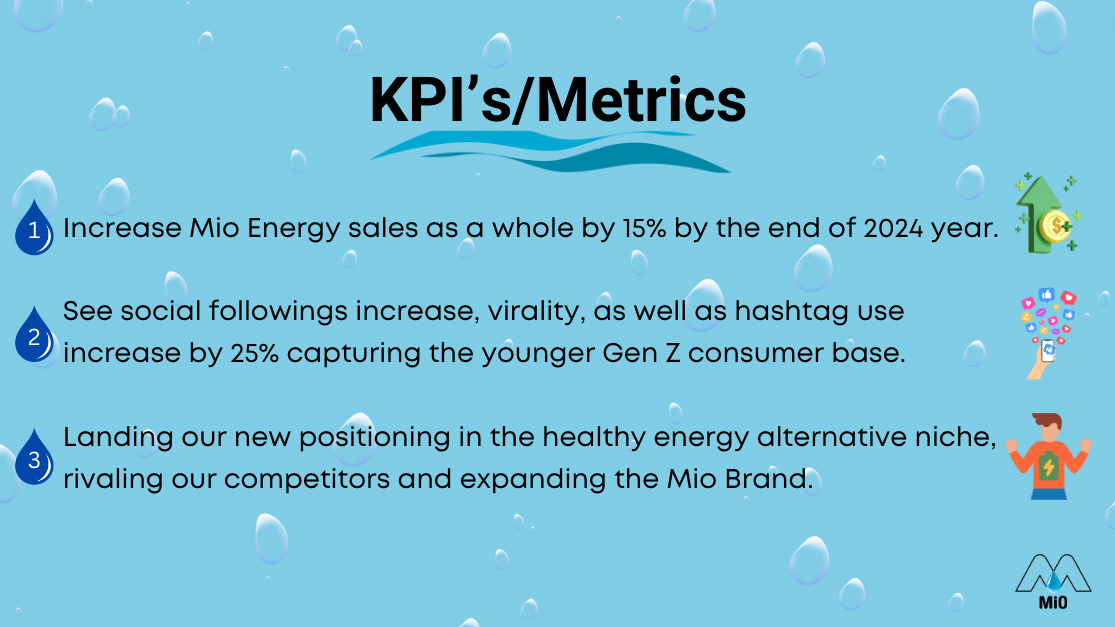 KPI's/Metrics

1 Increase Mio Energy sales as a whole by 15% by the end of 2024 year.

2 See social followings increase, virality, as well as hashtag use increase by 25% capturing the younger Gen Z consumer base.

3 Landing our new positioning in the healthy energy alternative niche, rivaling our competitors and expanding the Mio Brand.

MiO